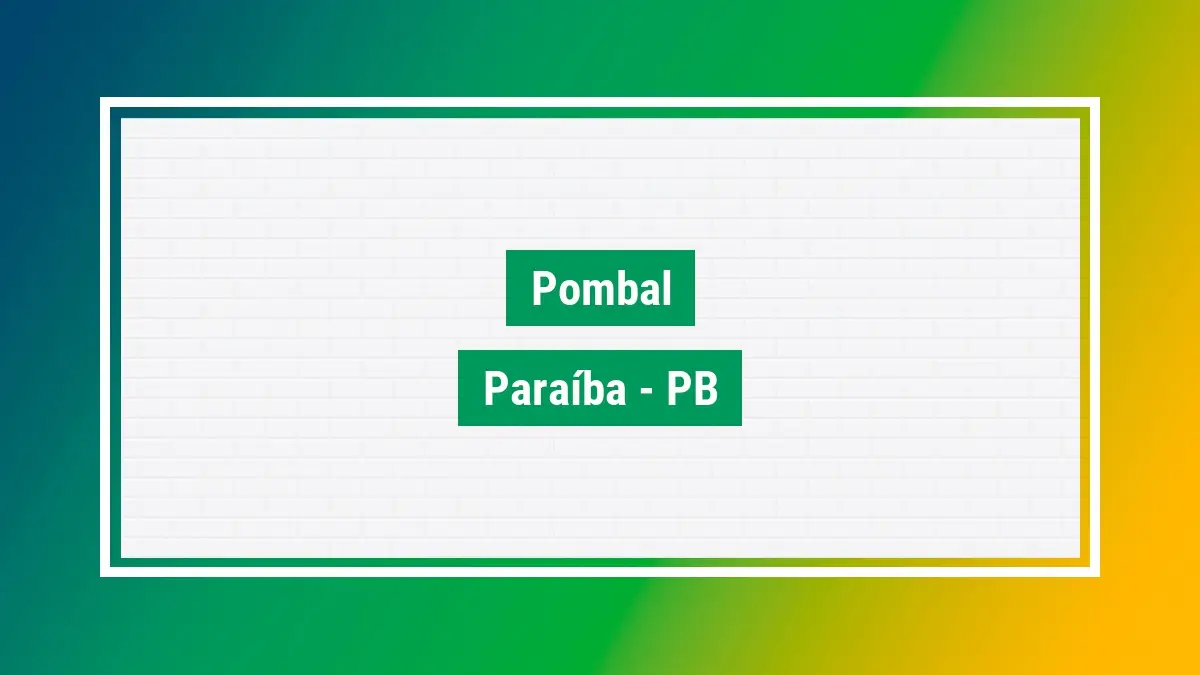 Pombal

Paraíba - PB